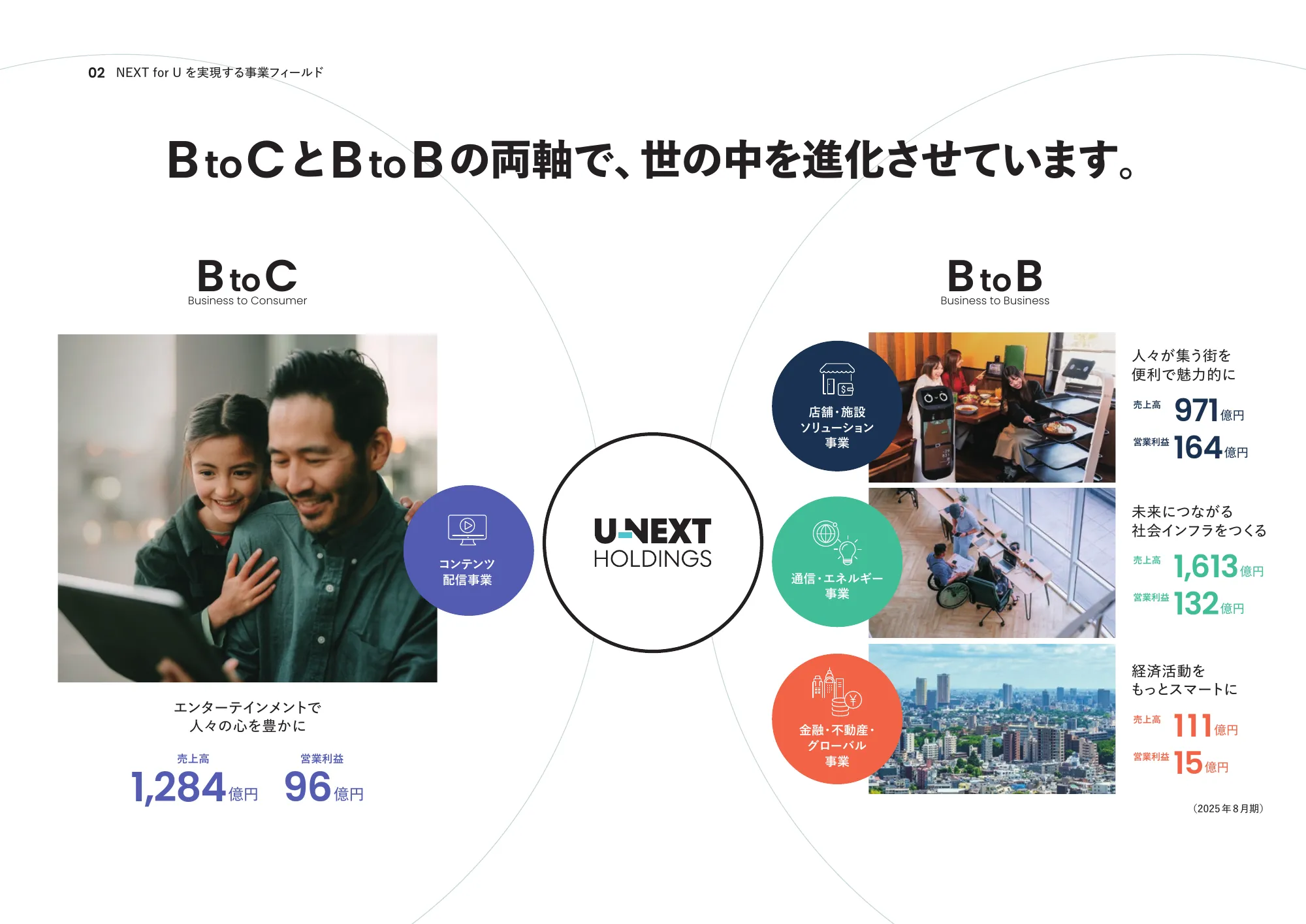 02 NEXT for U を実現する事業フィールド

B to C と B to B の両軸で、世の中を進化させています。

B to C
Business to Consumer

コンテンツ配信事業

エンターテインメントで
人々の心を豊かに

売上高
1,284億円

営業利益
96億円

U-NEXT
HOLDINGS

B to B
Business to Business

店舗・施設ソリューション事業

人々が集う街を
便利で魅力的に

売上高 971億円
営業利益 164億円

通信・エネルギー事業

未来につながる
社会インフラをつくる

売上高 1,613億円
営業利益 132億円

金融・不動産・グローバル事業

経済活動を
もっとスマートに

売上高 111億円
営業利益 15億円

（2025年8月期）